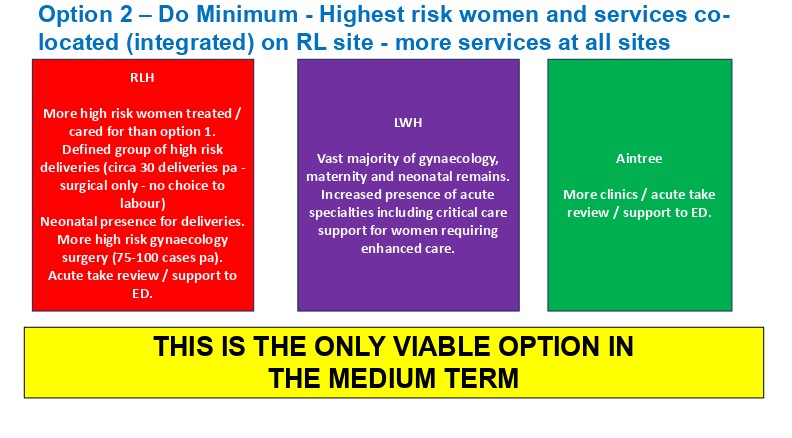 Option 2 – Do Minimum - Highest risk women and services co-located (integrated) on RL site - more services at all sites

RLH

More high risk women treated / cared for than option 1. Defined group of high risk deliveries (circa 30 deliveries pa - surgical only - no choice to labour) Neonatal presence for deliveries. More high risk gynaecology surgery (75-100 cases pa). Acute take review / support to ED.

LWH

Vast majority of gynaecology, maternity and neonatal remains. Increased presence of acute specialties including critical care support for women requiring enhanced care.

Aintree

More clinics / acute take review / support to ED.

THIS IS THE ONLY VIABLE OPTION IN THE MEDIUM TERM